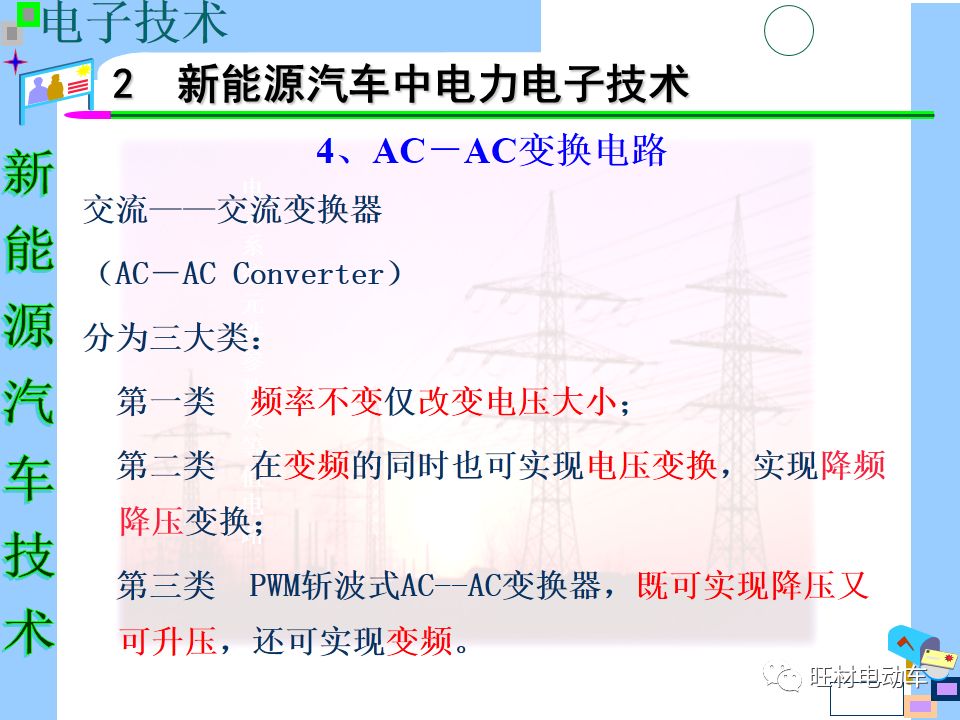 电子技术

2 新能源汽车中电力电子技术

新能源汽车技术

4、AC－AC变换电路

交流——交流变换器

（AC－AC Converter）

分为三大类：

第一类 频率不变仅改变电压大小；

第二类 在变频的同时也可实现电压变换，实现降频降压变换；

第三类 PWM斩波式AC--AC变换器，既可实现降压又可升压，还可实现变频。

旺材电动车